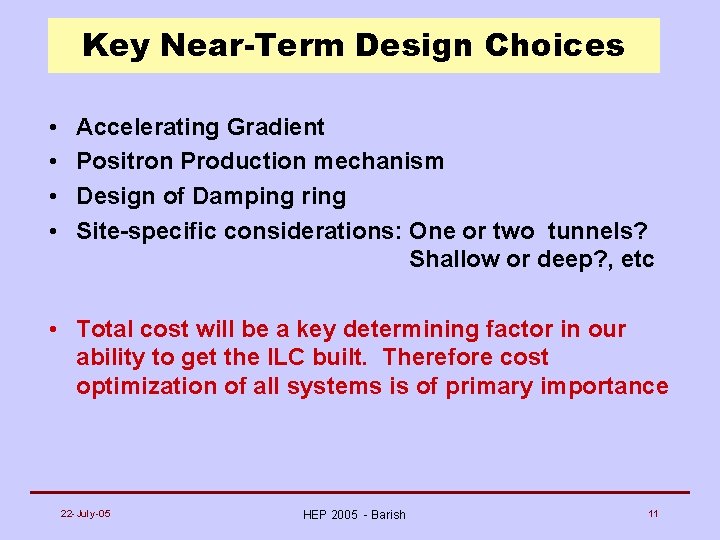 Key Near-Term Design Choices

• Accelerating Gradient
• Positron Production mechanism
• Design of Damping ring
• Site-specific considerations: One or two tunnels? Shallow or deep?, etc

• Total cost will be a key determining factor in our ability to get the ILC built. Therefore cost optimization of all systems is of primary importance

22-July-05

HEP 2005 - Barish

11